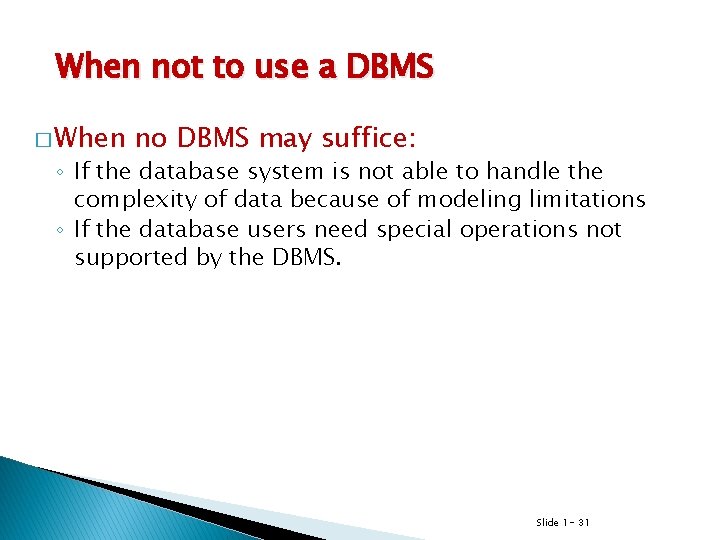 When not to use a DBMS

□ When no DBMS may suffice:

◦ If the database system is not able to handle the complexity of data because of modeling limitations

◦ If the database users need special operations not supported by the DBMS.

Slide 1- 31